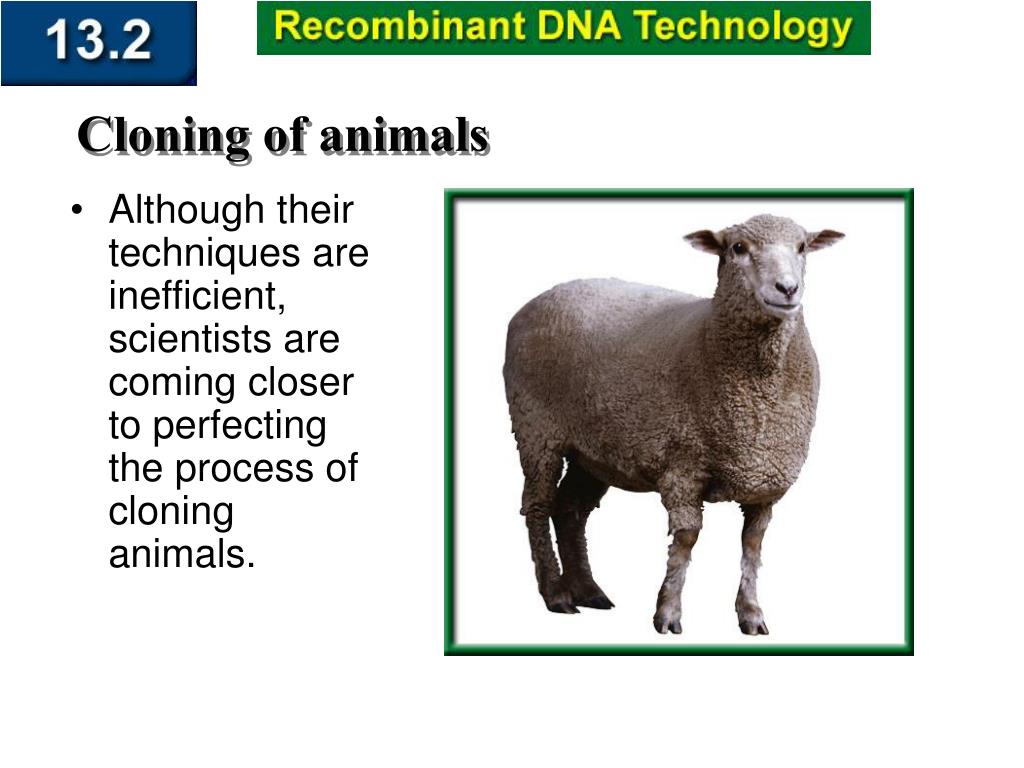 13.2

Recombinant DNA Technology

Cloning of animals

• Although their techniques are inefficient, scientists are coming closer to perfecting the process of cloning animals.